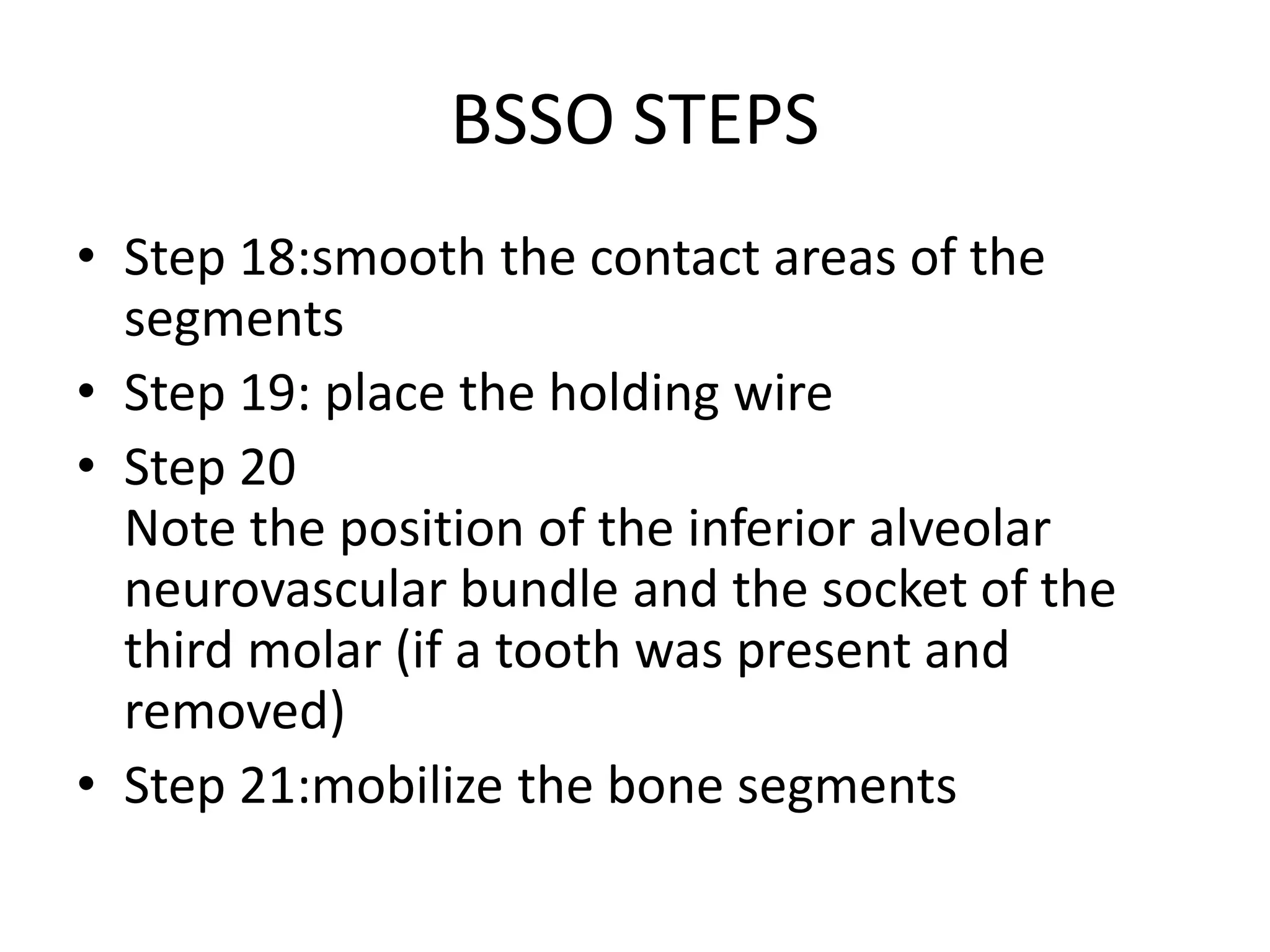 BSSO STEPS

• Step 18:smooth the contact areas of the segments
• Step 19: place the holding wire
• Step 20
Note the position of the inferior alveolar neurovascular bundle and the socket of the third molar (if a tooth was present and removed)
• Step 21:mobilize the bone segments